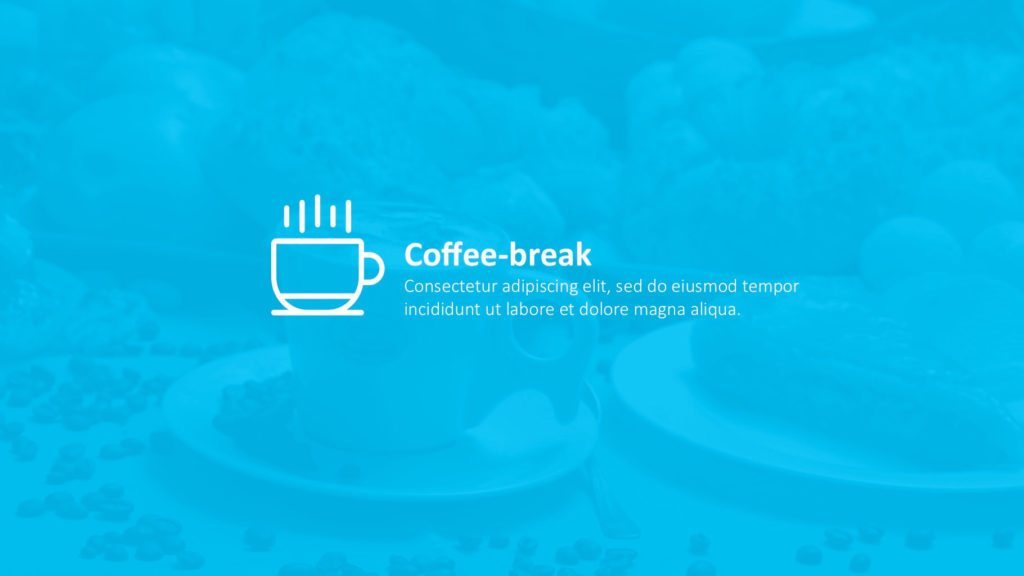 Coffee-break

Consectetur adipiscing elit, sed do eiusmod tempor incididunt ut labore et dolore magna aliqua.